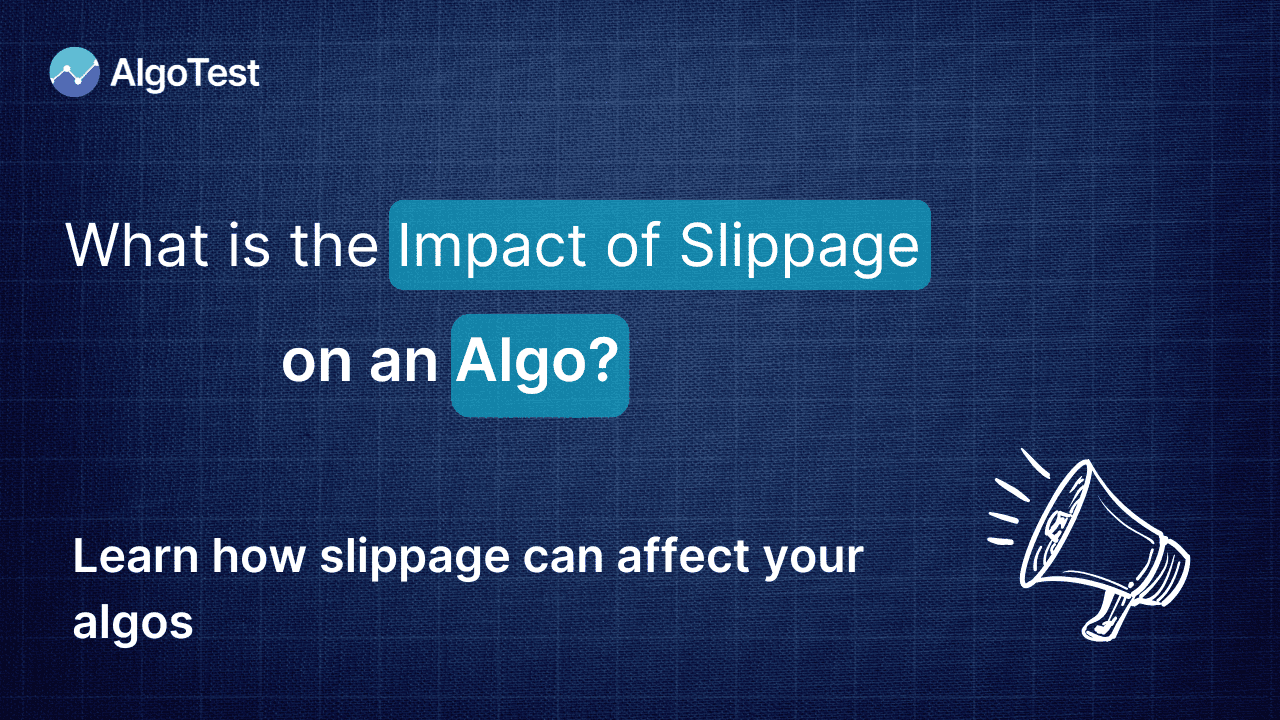 AlgoTest

What is the Impact of Slippage on an Algo?

Learn how slippage can affect your algos